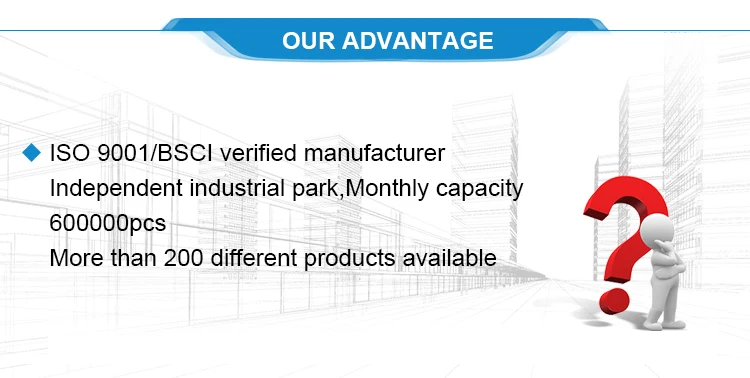 OUR ADVANTAGE

◆ ISO 9001/BSCI verified manufacturer
Independent industrial park,Monthly capacity 600000pcs
More than 200 different products available